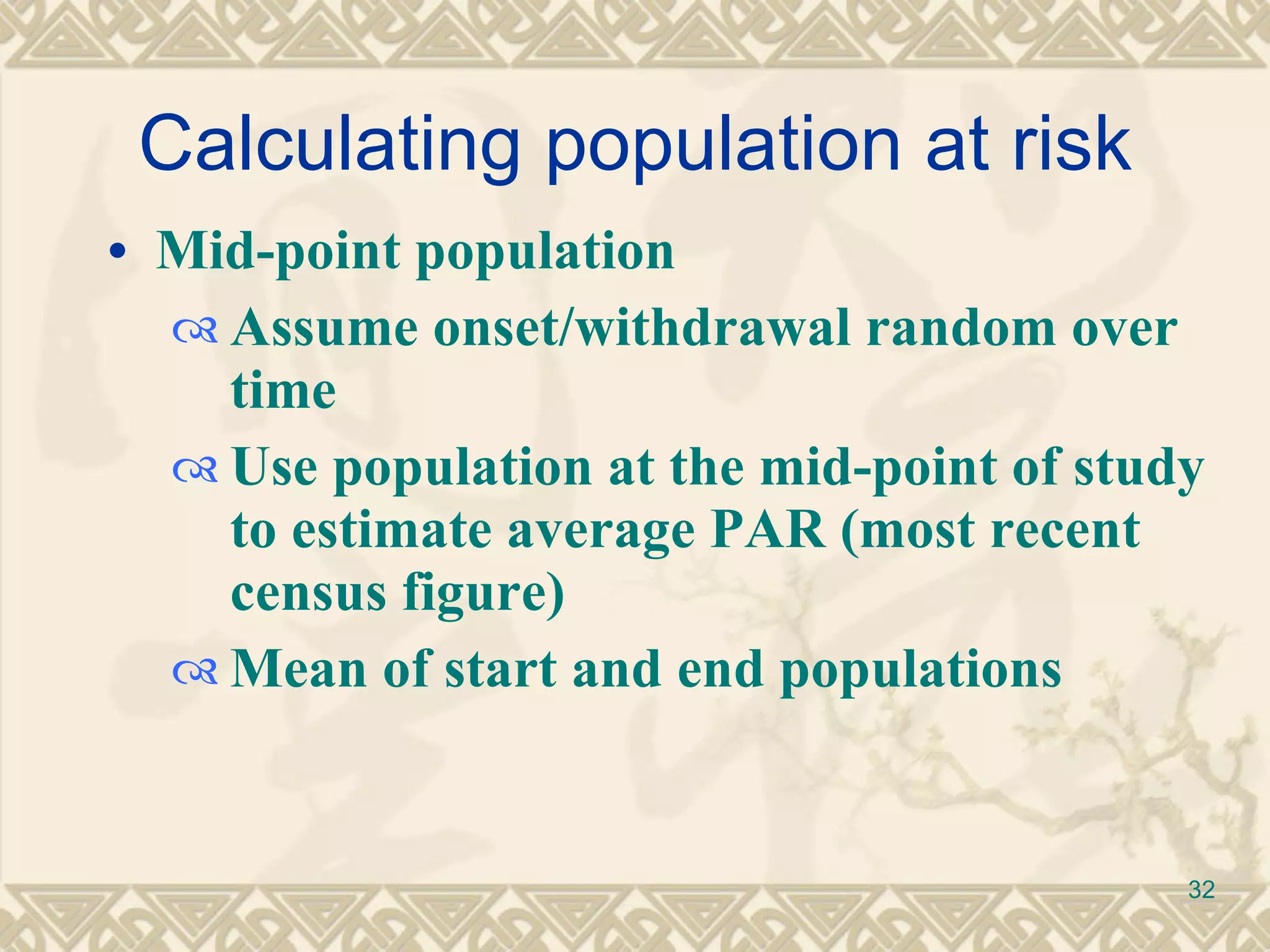 Calculating population at risk

• Mid-point population

Assume onset/withdrawal random over time

Use population at the mid-point of study to estimate average PAR (most recent census figure)

Mean of start and end populations

32